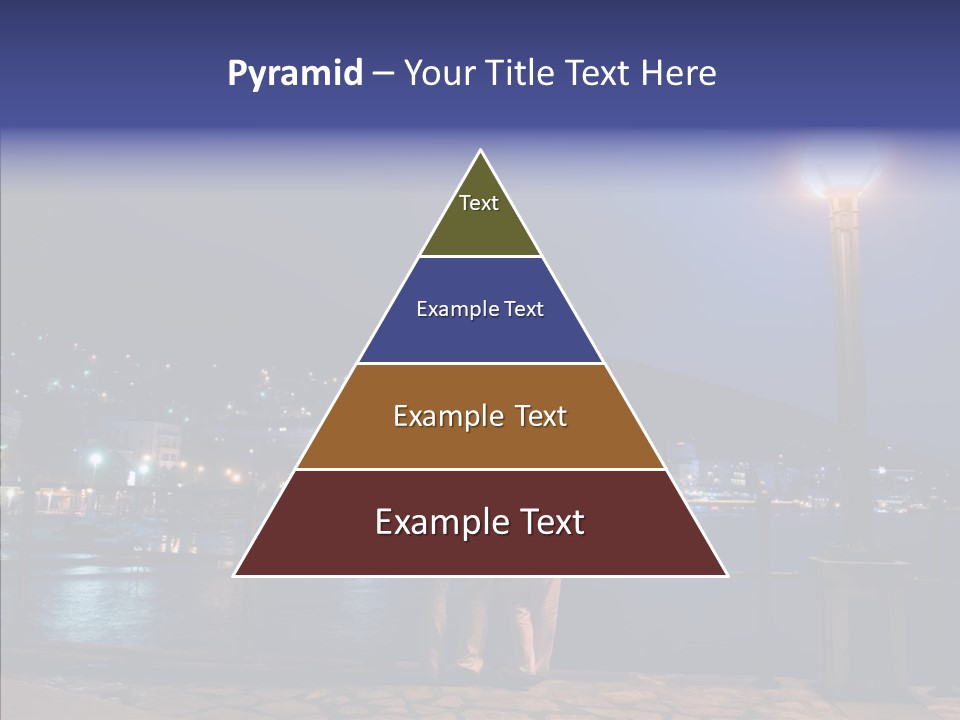 Pyramid – Your Title Text Here

Text

Example Text

Example Text

Example Text